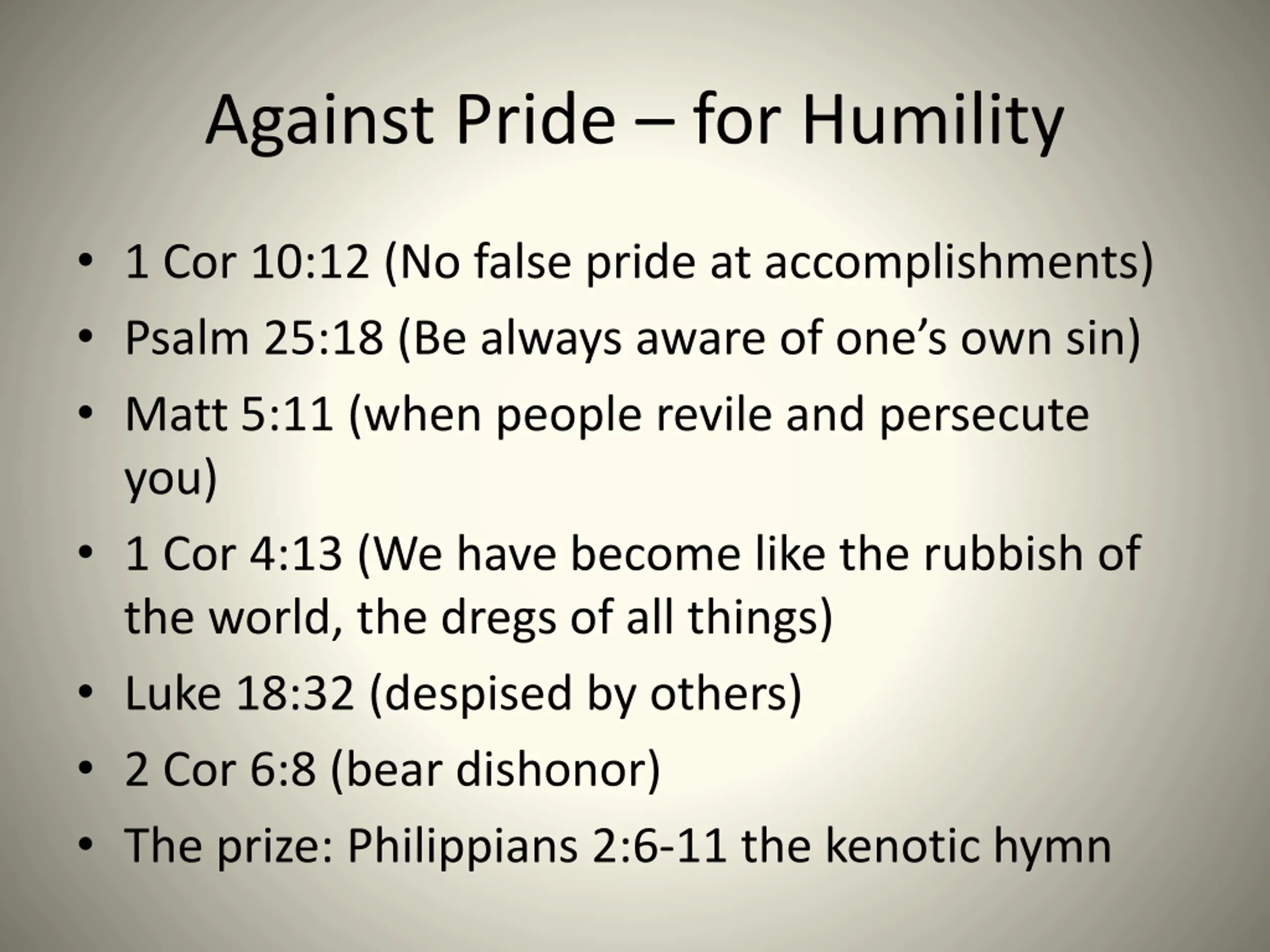 Against Pride – for Humility

• 1 Cor 10:12 (No false pride at accomplishments)
• Psalm 25:18 (Be always aware of one's own sin)
• Matt 5:11 (when people revile and persecute you)
• 1 Cor 4:13 (We have become like the rubbish of the world, the dregs of all things)
• Luke 18:32 (despised by others)
• 2 Cor 6:8 (bear dishonor)
• The prize: Philippians 2:6-11 the kenotic hymn